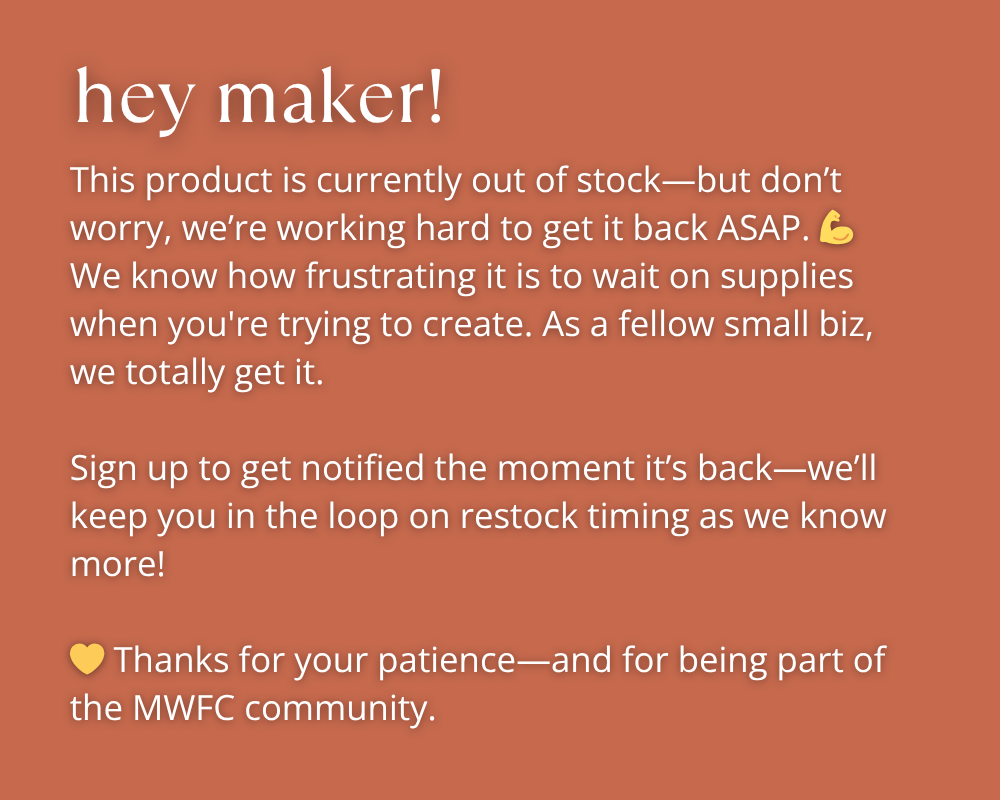 hey maker!

This product is currently out of stock—but don’t worry, we’re working hard to get it back ASAP. 💪 We know how frustrating it is to wait on supplies when you're trying to create. As a fellow small biz, we totally get it.

Sign up to get notified the moment it’s back—we’ll keep you in the loop on restock timing as we know more!

💛 Thanks for your patience—and for being part of the MWFC community.